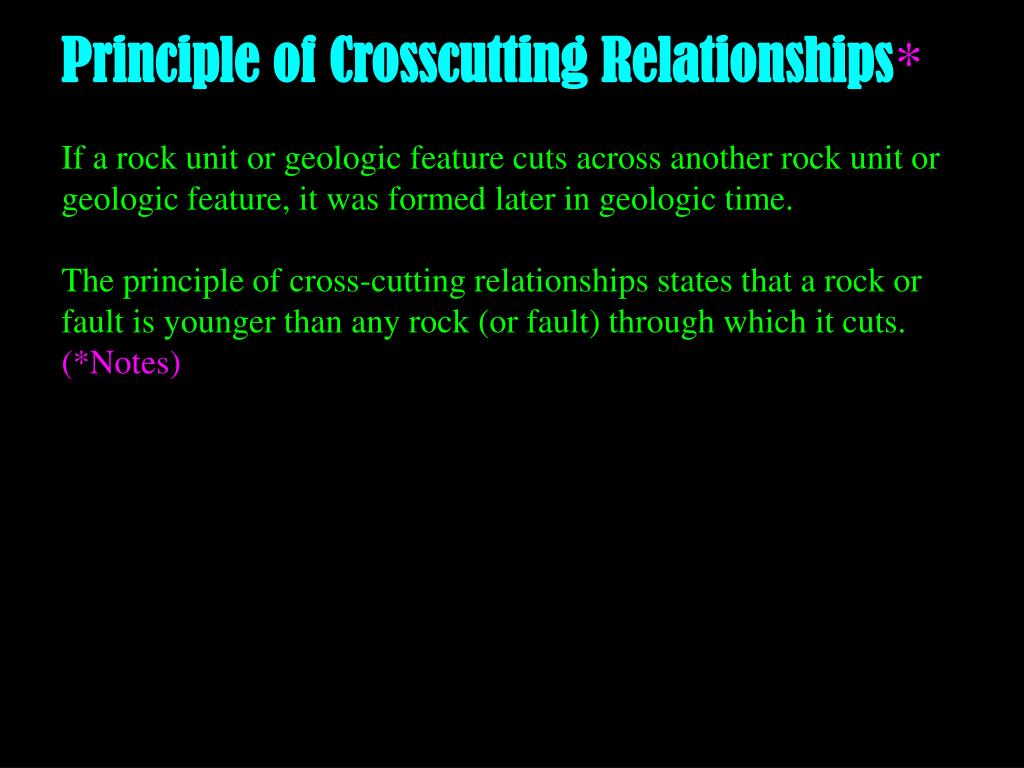 Principle of Crosscutting Relationships*

If a rock unit or geologic feature cuts across another rock unit or geologic feature, it was formed later in geologic time.

The principle of cross-cutting relationships states that a rock or fault is younger than any rock (or fault) through which it cuts. (*Notes)